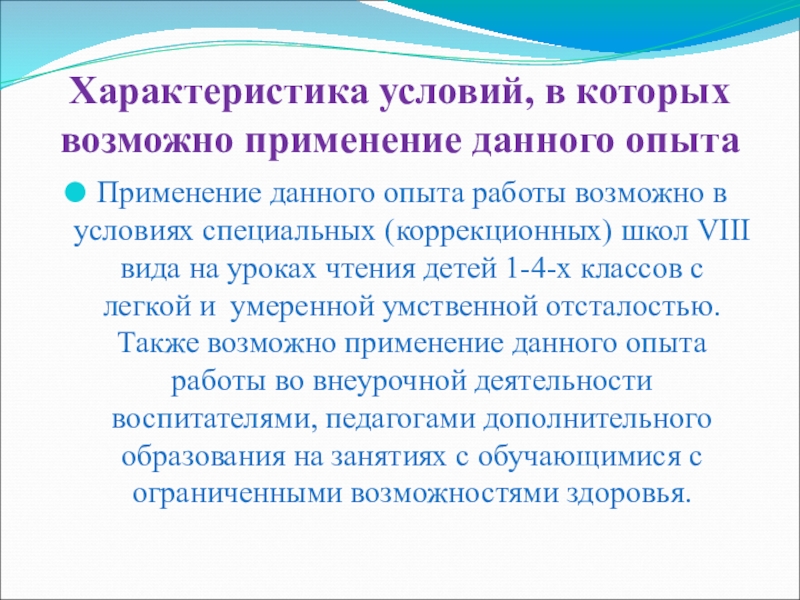 Характеристика условий, в которых возможно применение данного опыта

Применение данного опыта работы возможно в условиях специальных (коррекционных) школ VIII вида на уроках чтения детей 1-4-х классов с легкой и умеренной умственной отсталостью. Также возможно применение данного опыта работы во внеурочной деятельности воспитателями, педагогами дополнительного образования на занятиях с обучающимися с ограниченными возможностями здоровья.